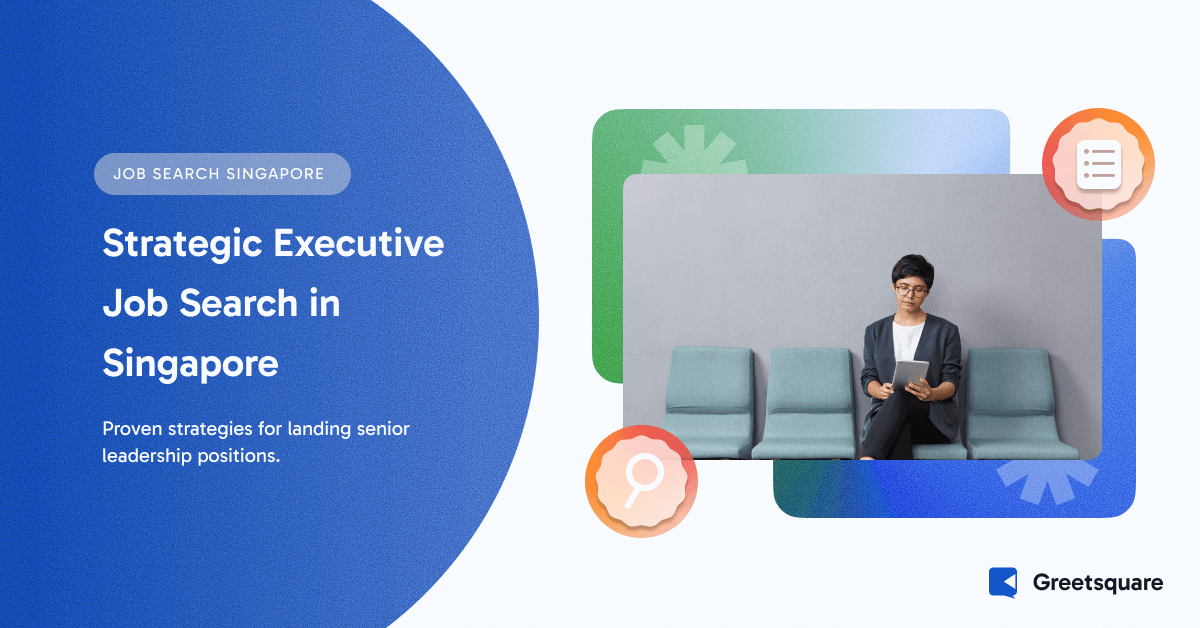 JOB SEARCH SINGAPORE

Strategic Executive Job Search in Singapore

Proven strategies for landing senior leadership positions.

Greetsquare